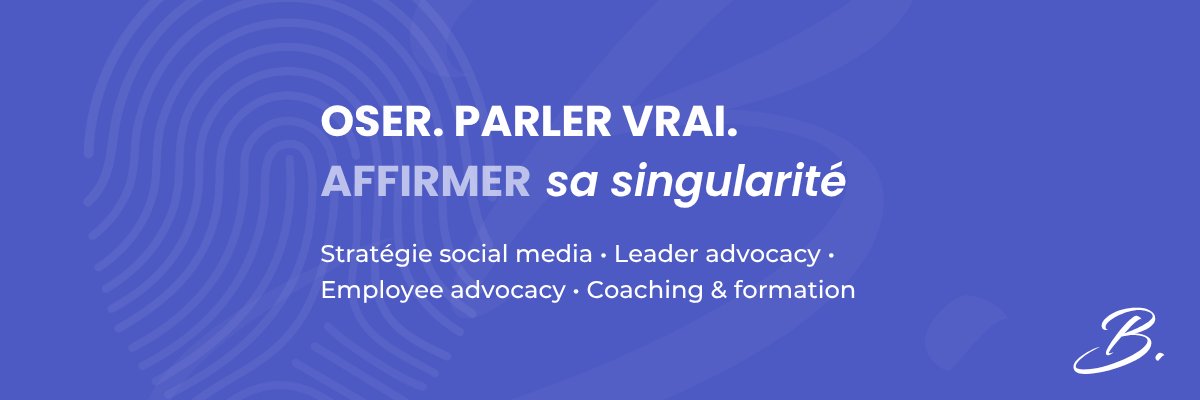 OSER. PARLER VRAI.
AFFIRMER sa singularité

Stratégie social media • Leader advocacy • Employee advocacy • Coaching & formation

B.